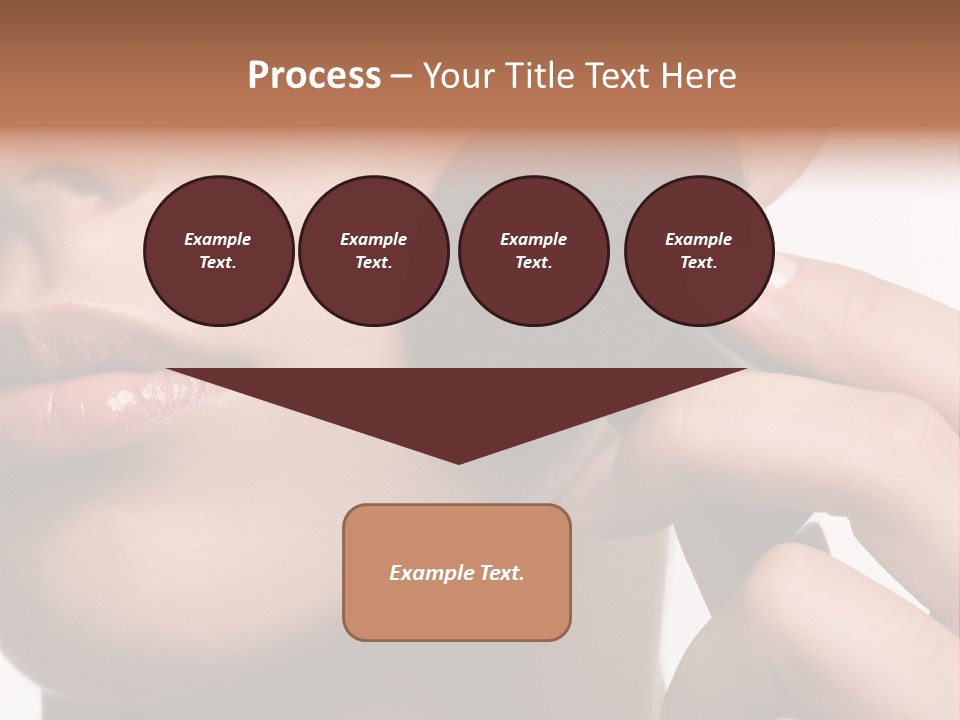 Process – Your Title Text Here

Example Text.

Example Text.

Example Text.

Example Text.

Example Text.